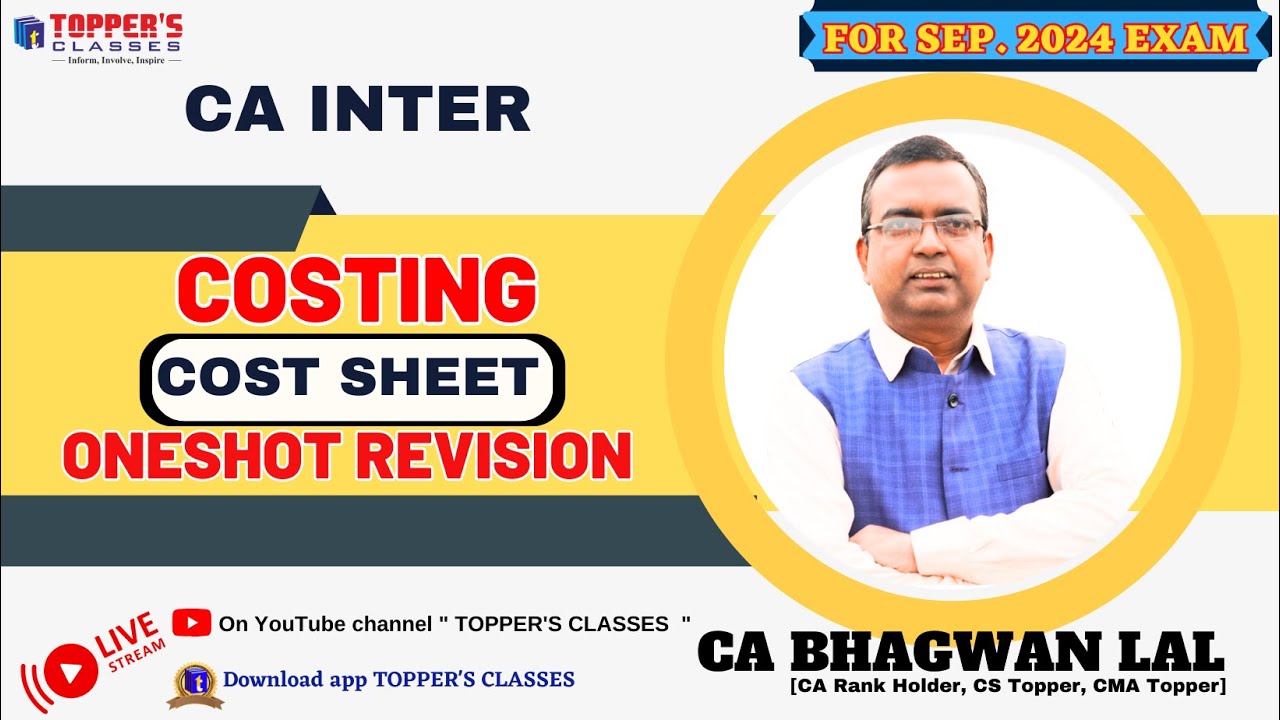 TOPPER'S CLASSES
— Inform, Involve, Inspire —

FOR SEP. 2024 EXAM

CA INTER

COSTING

COST SHEET

ONESHOT REVISION

LIVE STREAM

On YouTube channel " TOPPER'S CLASSES "

Download app TOPPER'S CLASSES

CA BHAGWAN LAL
[CA Rank Holder, CS Topper, CMA Topper]